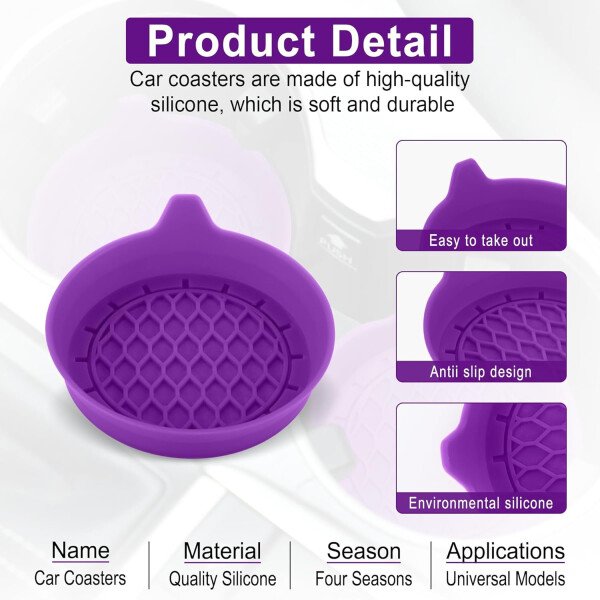 Product Detail

Car coasters are made of high-quality silicone, which is soft and durable

Easy to take out

Antii slip design

Environmental silicone

| Name | Material | Season | Applications |
|---|---|---|---|
| Car Coasters | Quality Silicone | Four Seasons | Universal Models |